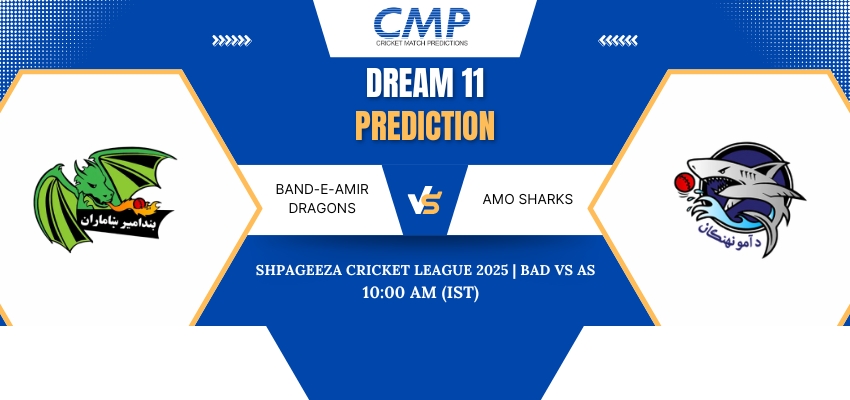 CMP
CRICKET MATCH PREDICTIONS

DREAM 11
PREDICTION

بندامیر ښاماران

BAND-E-AMIR DRAGONS

VS

AMO SHARKS

د آمو نهنګان

SHPAGEEZA CRICKET LEAGUE 2025 | BAD VS AS
10:00 AM (IST)